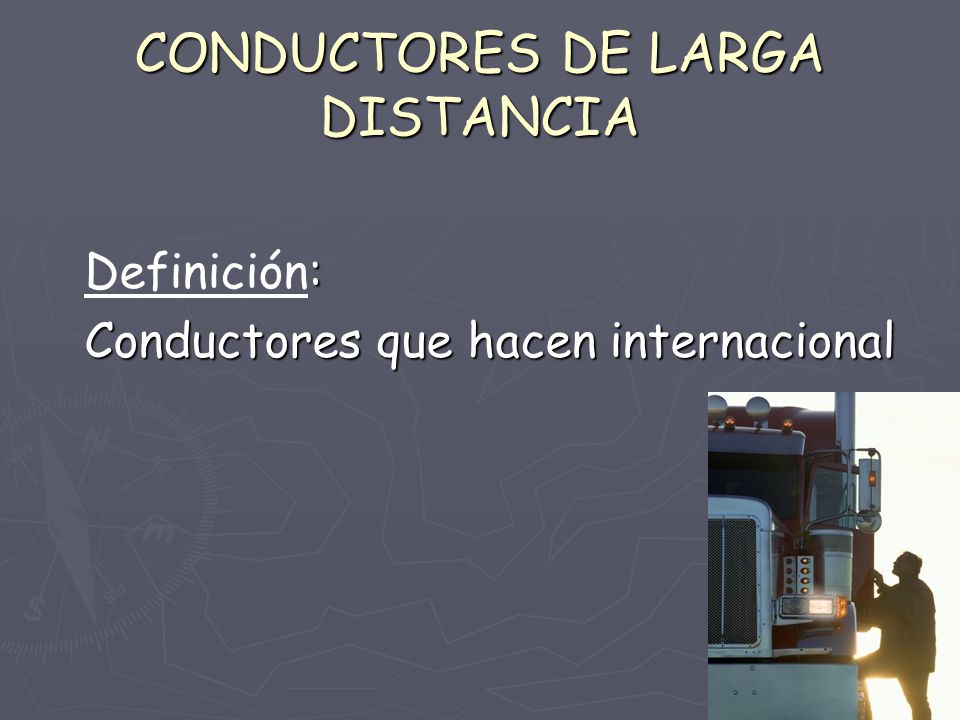 CONDUCTORES DE LARGA DISTANCIA

Definición:

Conductores que hacen internacional